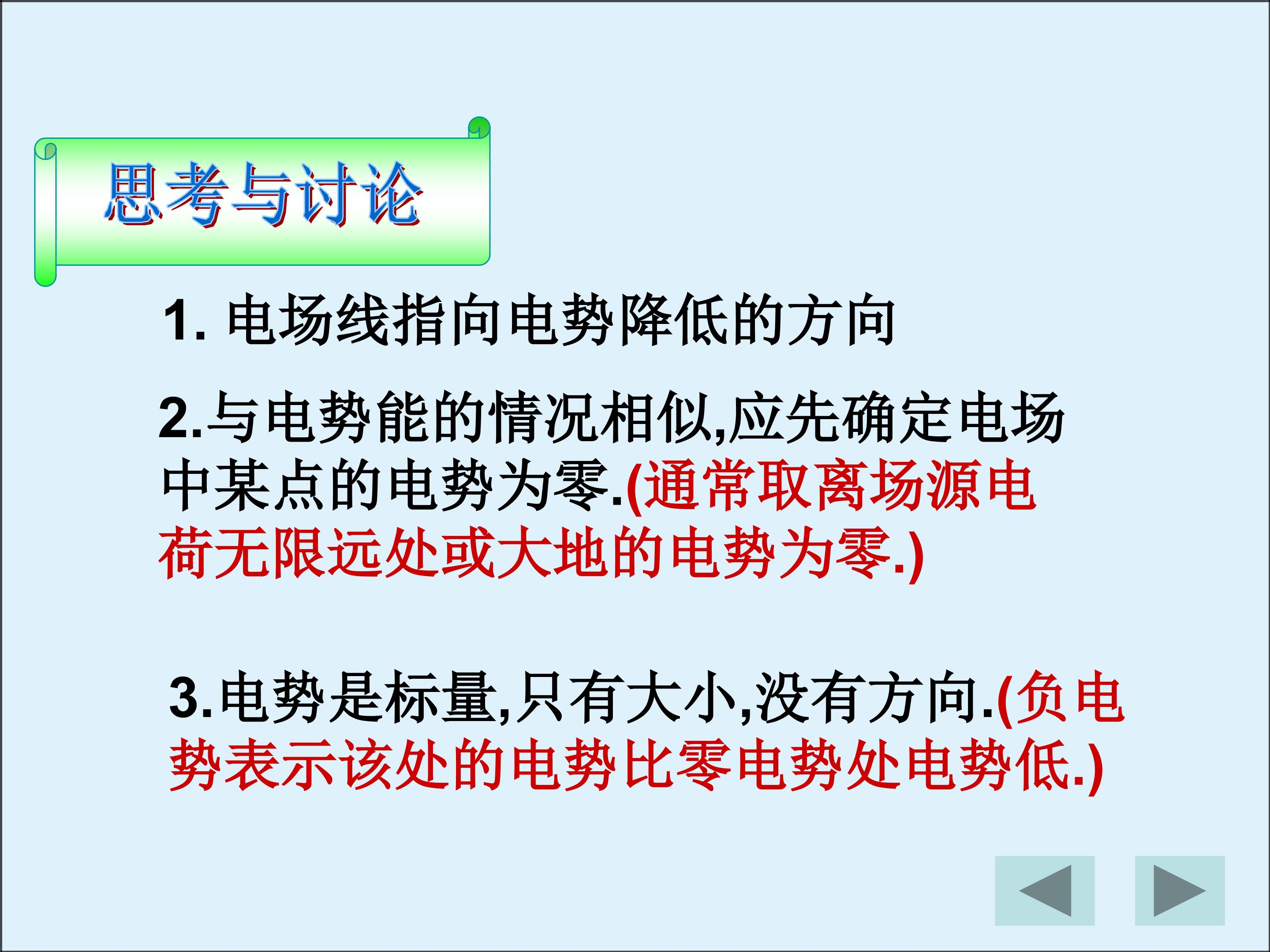 思考与讨论

1. 电场线指向电势降低的方向

2.与电势能的情况相似,应先确定电场中某点的电势为零.(通常取离场源电荷无限远处或大地的电势为零.)

3.电势是标量,只有大小,没有方向.(负电势表示该处的电势比零电势处电势低.)